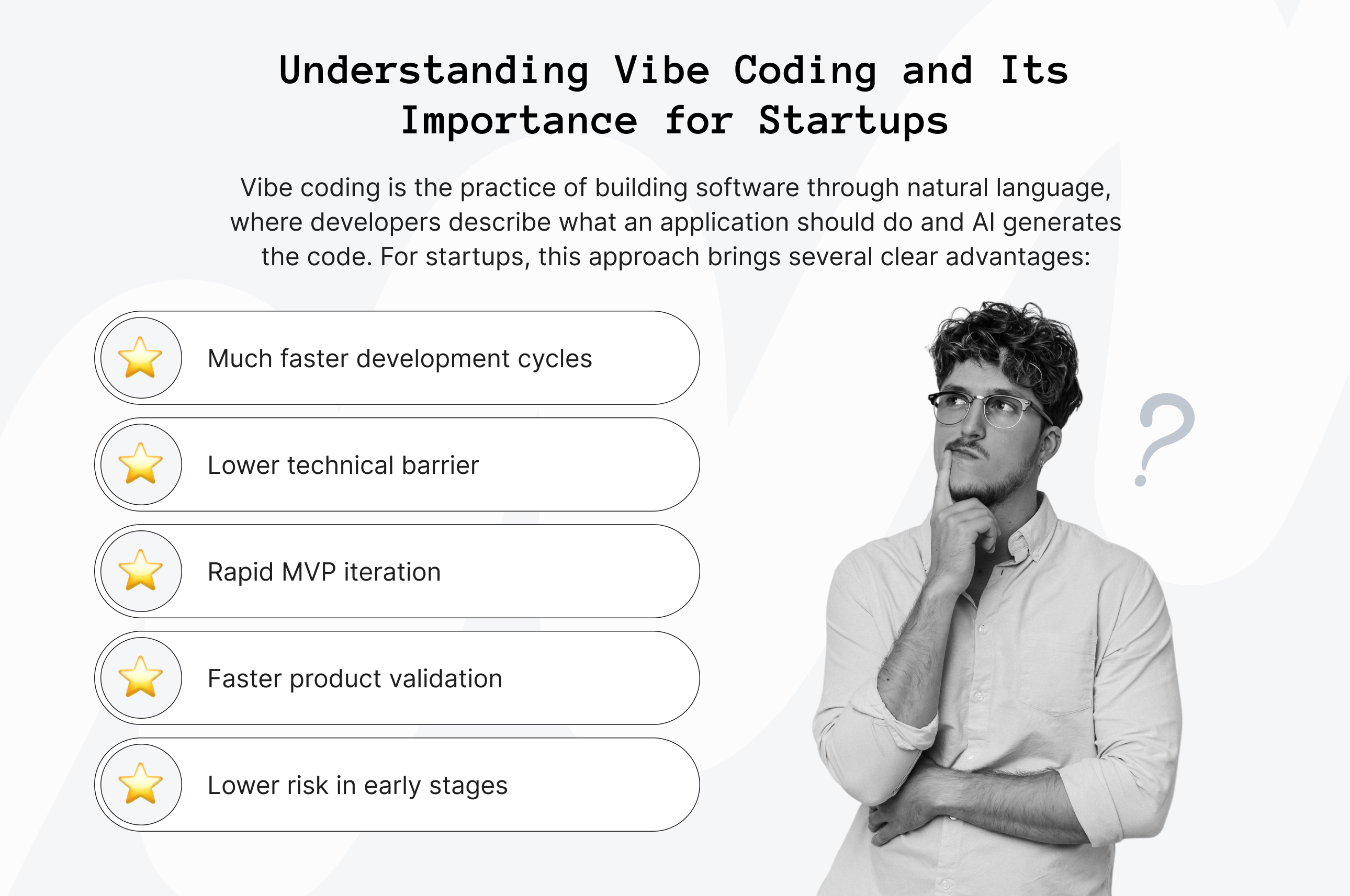 Understanding Vibe Coding and Its Importance for Startups

Vibe coding is the practice of building software through natural language, where developers describe what an application should do and AI generates the code. For startups, this approach brings several clear advantages:

Much faster development cycles

Lower technical barrier

Rapid MVP iteration

Faster product validation

Lower risk in early stages

?